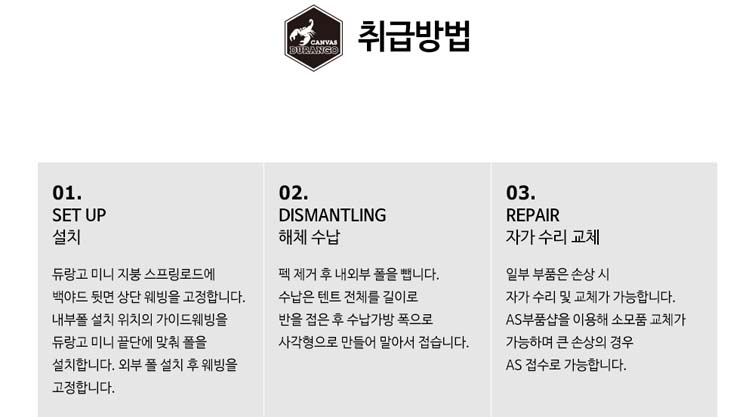 CANVAS DURANGO

취급방법

01.
SET UP
설치

듀랑고 미니 지붕 스프링로드에 백야드 뒷면 상단 웨빙을 고정합니다. 내부폴 설치 위치의 가이드웨빙을 듀랑고 미니 끝단에 맞춰 폴을 설치합니다. 외부 폴 설치 후 웨빙을 고정합니다.

02.
DISMANTLING
해체 수납

펙 제거 후 내외부 폴을 뺍니다. 수납은 텐트 전체를 길이로 반을 접은 후 수납가방 폭으로 사각형으로 만들어 말아서 접습니다.

03.
REPAIR
자가 수리 교체

일부 부품은 손상 시 자가 수리 및 교체가 가능합니다. AS부품샵을 이용해 소모품 교체가 가능하며 큰 손상의 경우 AS 접수로 가능합니다.